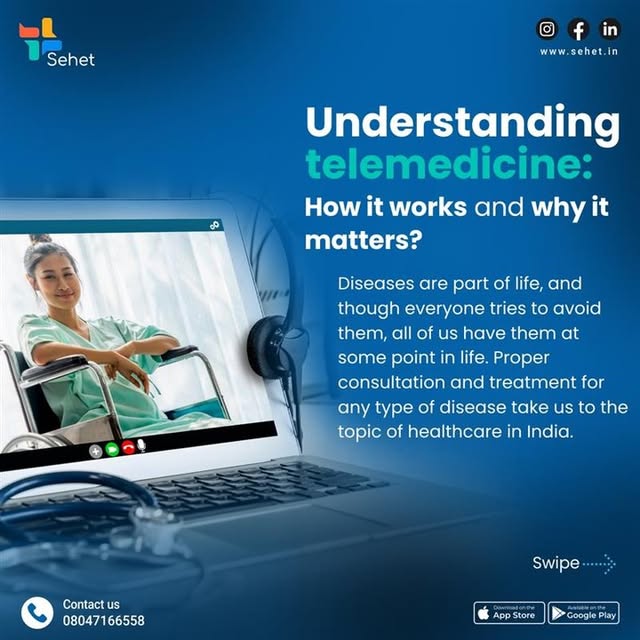 Sehet

www.sehet.in

Understanding telemedicine: How it works and why it matters?

Diseases are part of life, and though everyone tries to avoid them, all of us have them at some point in life. Proper consultation and treatment for any type of disease take us to the topic of healthcare in India.

Swipe

Contact us
08047166558

Download on the App Store

Available on the Google Play